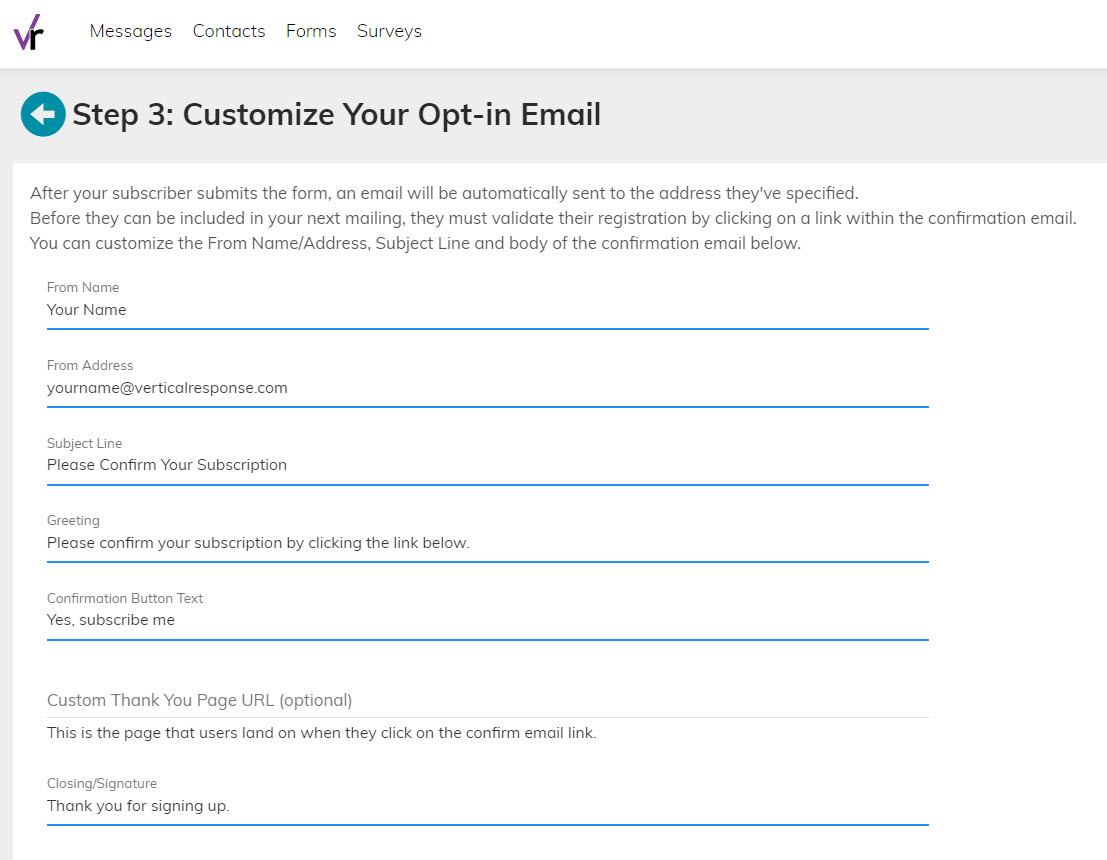 vr Messages Contacts Forms Surveys

Step 3: Customize Your Opt-in Email

After your subscriber submits the form, an email will be automatically sent to the address they've specified.
Before they can be included in your next mailing, they must validate their registration by clicking on a link within the confirmation email.
You can customize the From Name/Address, Subject Line and body of the confirmation email below.

From Name
Your Name

From Address
yourname@verticalresponse.com

Subject Line
Please Confirm Your Subscription

Greeting
Please confirm your subscription by clicking the link below.

Confirmation Button Text
Yes, subscribe me

Custom Thank You Page URL (optional)
This is the page that users land on when they click on the confirm email link.

Closing/Signature
Thank you for signing up.